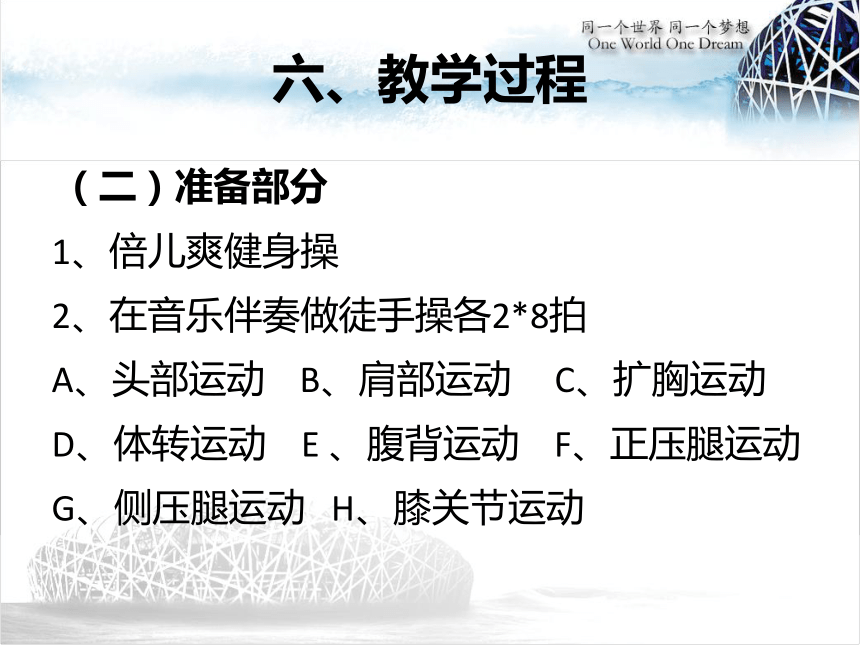 同一个世界 同一个梦想
One World One Dream

六、教学过程

（二）准备部分

1、倍儿爽健身操

2、在音乐伴奏做徒手操各2*8拍

A、头部运动　B、肩部运动　C、扩胸运动

D、体转运动　E 、腹背运动　F、正压腿运动

G、侧压腿运动　H、膝关节运动